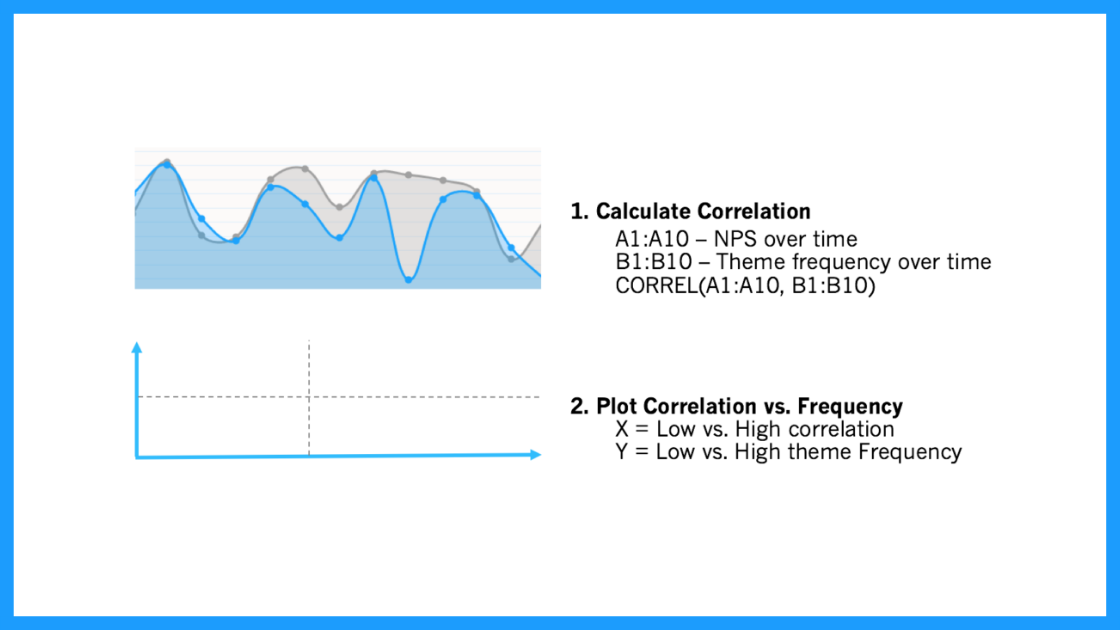 1. Calculate Correlation
A1:A10 – NPS over time
B1:B10 – Theme frequency over time
CORREL(A1:A10, B1:B10)

2. Plot Correlation vs. Frequency
X = Low vs. High correlation
Y = Low vs. High theme Frequency